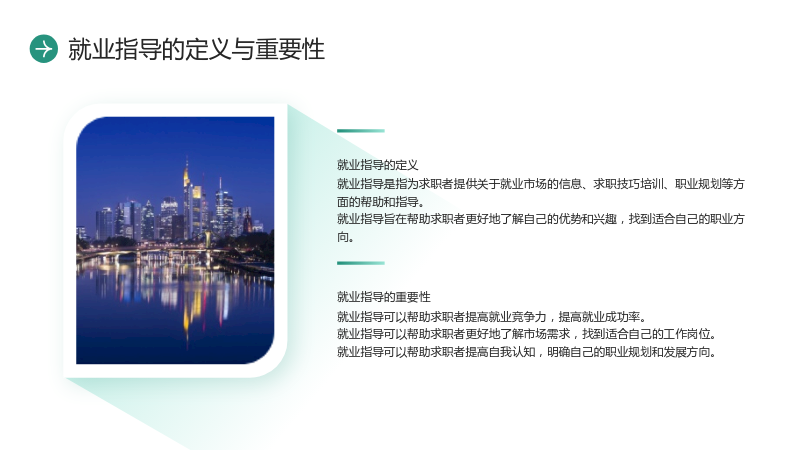 就业指导的定义与重要性

就业指导的定义

就业指导是指为求职者提供关于就业市场的信息、求职技巧培训、职业规划等方面的帮助和指导。

就业指导旨在帮助求职者更好地了解自己的优势和兴趣，找到适合自己的职业方向。

就业指导的重要性

就业指导可以帮助求职者提高就业竞争力，提高就业成功率。

就业指导可以帮助求职者更好地了解市场需求，找到适合自己的工作岗位。

就业指导可以帮助求职者提高自我认知，明确自己的职业规划和发展方向。